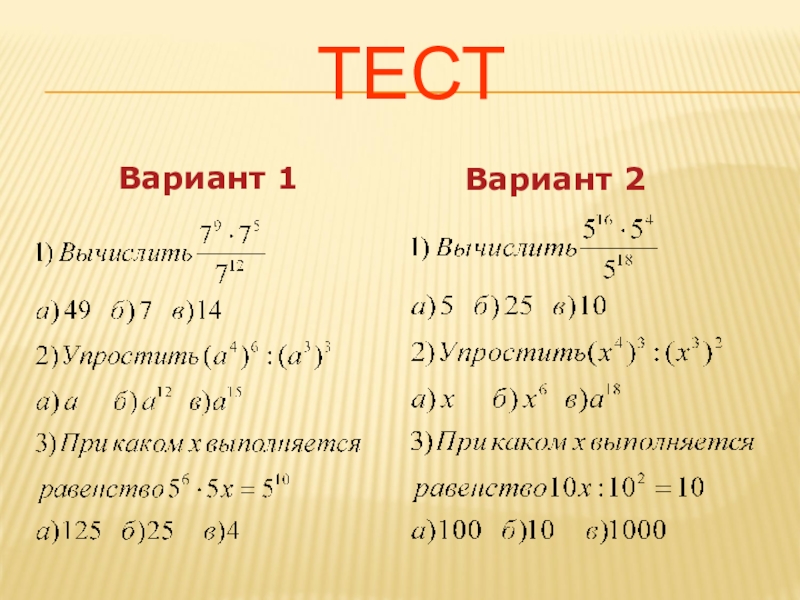 ТЕСТ

Вариант 1

1) Вычислить $\frac{7^9 \cdot 7^5}{7^{12}}$

а) 49 б) 7 в) 14

2) Упростить $(a^4)^6 : (a^3)^3$

а) $a$ б) $a^{12}$ в) $a^{15}$

3) При каком x выполняется равенство $5^6 \cdot 5x = 5^{10}$

а) 125 б) 25 в) 4

Вариант 2

1) Вычислить $\frac{5^{16} \cdot 5^4}{5^{18}}$

а) 5 б) 25 в) 10

2) Упростить $(x^4)^3 : (x^3)^2$

а) $x$ б) $x^6$ в) $a^{18}$

3) При каком x выполняется равенство $10x : 10^2 = 10$

а) 100 б) 10 в) 1000